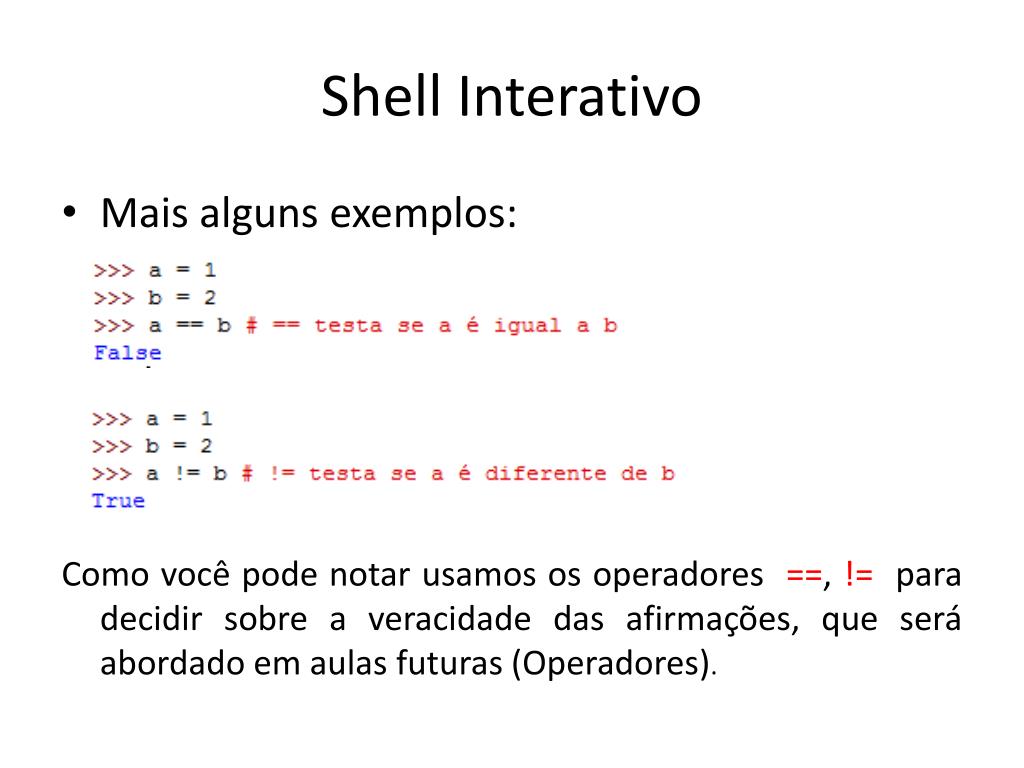 Shell Interativo

• Mais alguns exemplos:

>>> a = 1
>>> b = 2
>>> a == b # == testa se a é igual a b
False

>>> a = 1
>>> b = 2
>>> a != b # != testa se a é diferente de b
True

Como você pode notar usamos os operadores ==, != para decidir sobre a veracidade das afirmações, que será abordado em aulas futuras (Operadores).